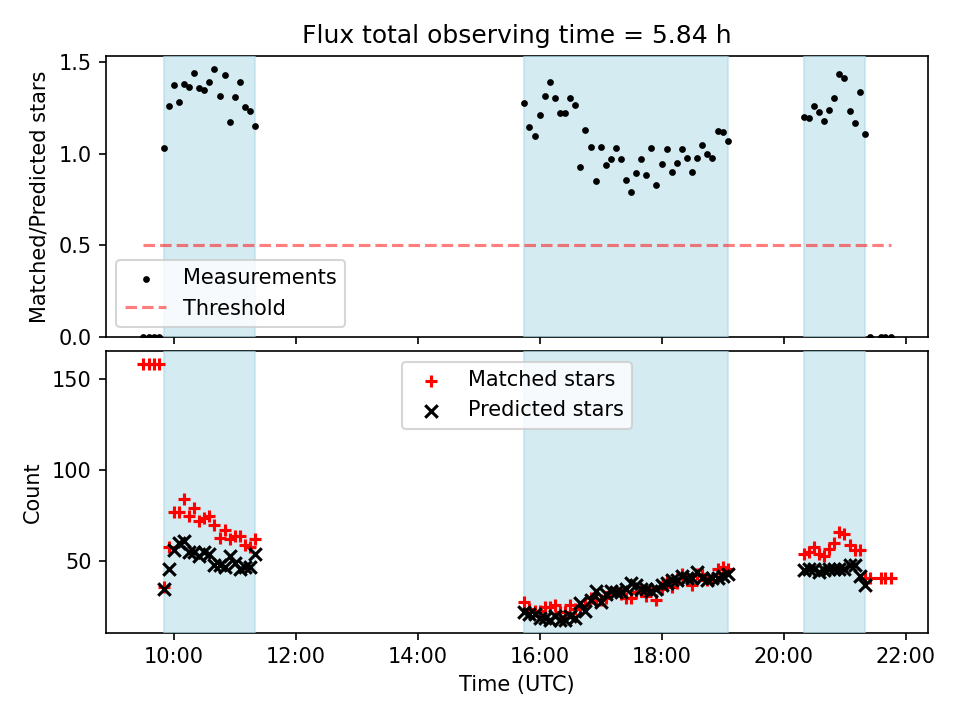 Flux total observing time = 5.84 h

Matched/Predicted stars

1.5
1.0
0.5
0.0

Measurements
Threshold

Matched stars
Predicted stars

Count

150
100
50

10:00
12:00
14:00
16:00
18:00
20:00
22:00

Time (UTC)